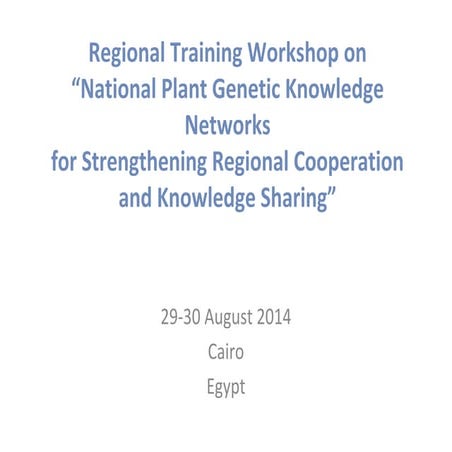 Regional Training Workshop on
“National Plant Genetic Knowledge Networks
for Strengthening Regional Cooperation and Knowledge Sharing”

29-30 August 2014
Cairo
Egypt